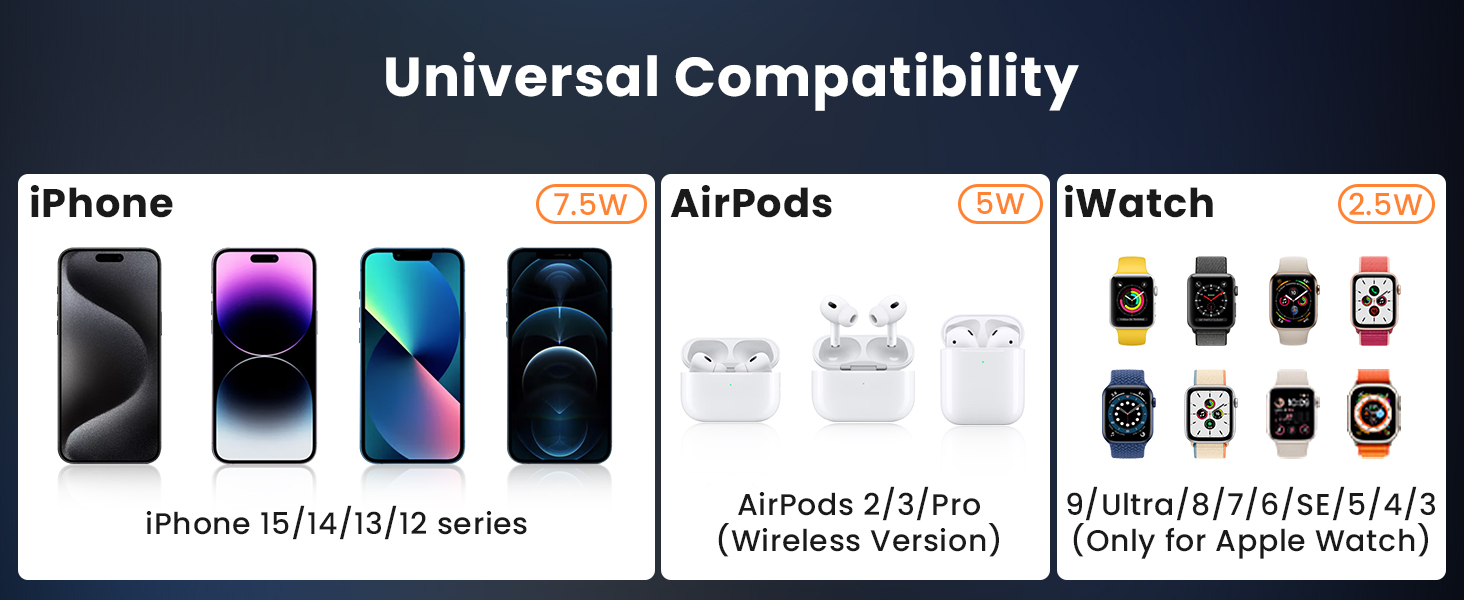 Universal Compatibility

iPhone 7.5W

iPhone 15/14/13/12 series

AirPods 5W

AirPods 2/3/Pro (Wireless Version)

iWatch 2.5W

9/Ultra/8/7/6/SE/5/4/3 (Only for Apple Watch)